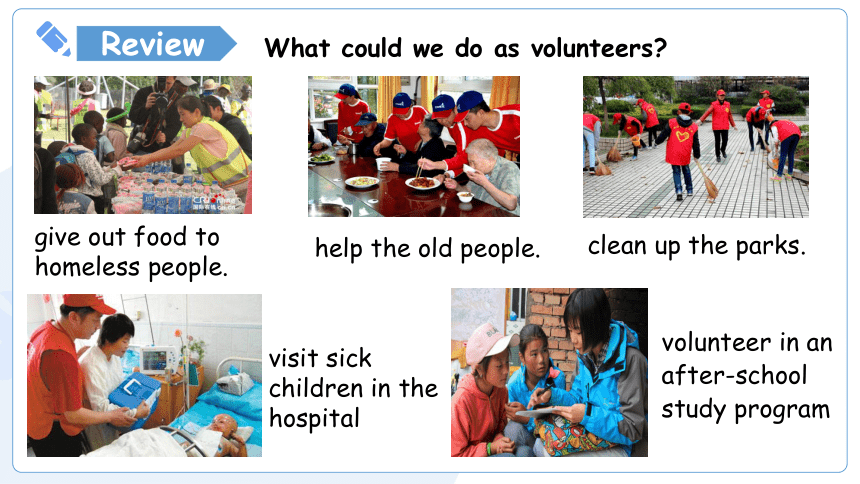 Review

What could we do as volunteers?

give out food to homeless people.

help the old people.

clean up the parks.

visit sick children in the hospital

volunteer in an after-school study program